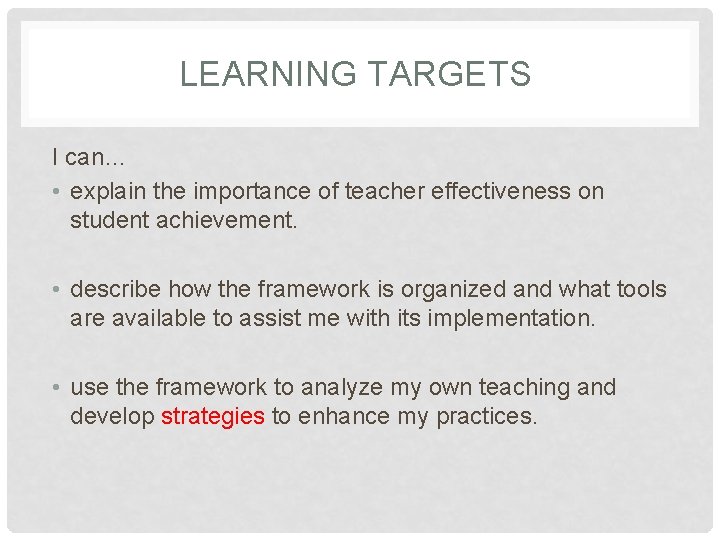 LEARNING TARGETS

I can…

• explain the importance of teacher effectiveness on student achievement.

• describe how the framework is organized and what tools are available to assist me with its implementation.

• use the framework to analyze my own teaching and develop strategies to enhance my practices.